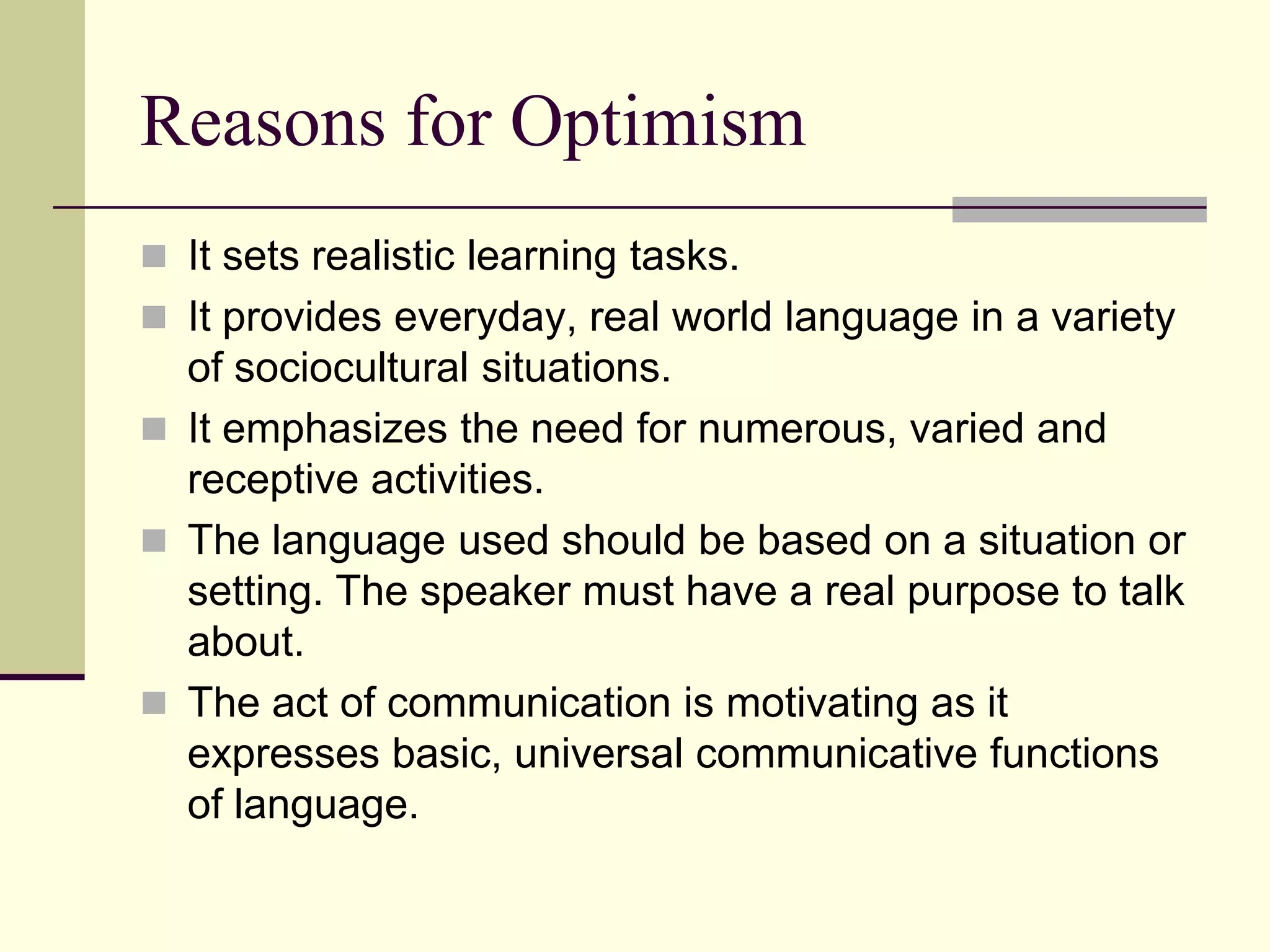 Reasons for Optimism

- It sets realistic learning tasks.
- It provides everyday, real world language in a variety of sociocultural situations.
- It emphasizes the need for numerous, varied and receptive activities.
- The language used should be based on a situation or setting. The speaker must have a real purpose to talk about.
- The act of communication is motivating as it expresses basic, universal communicative functions of language.